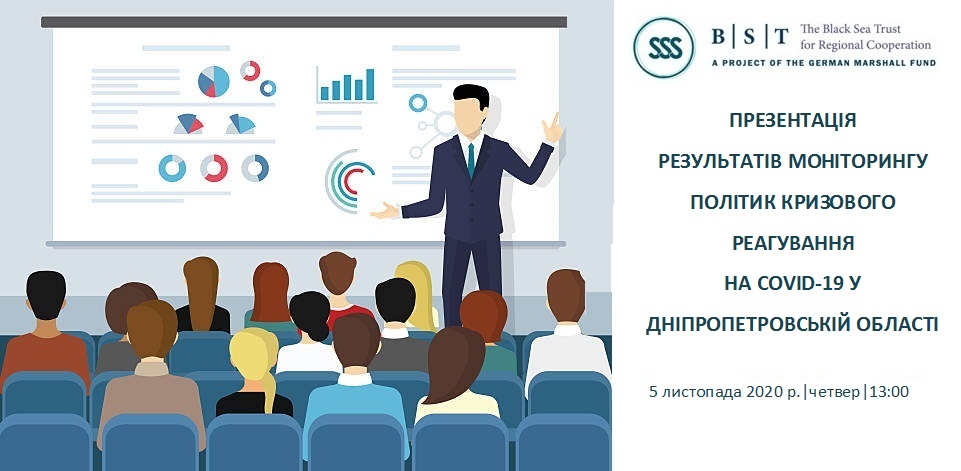 SSS B | S | T The Black Sea Trust for Regional Cooperation
A PROJECT OF THE GERMAN MARSHALL FUND

ПРЕЗЕНТАЦІЯ
РЕЗУЛЬТАТІВ МОНІТОРИНГУ
ПОЛІТИК КРИЗОВОГО
РЕАГУВАННЯ
НА COVID-19 У
ДНІПРОПЕТРОВСЬКІЙ ОБЛАСТІ

5 листопада 2020 р.|четвер|13:00